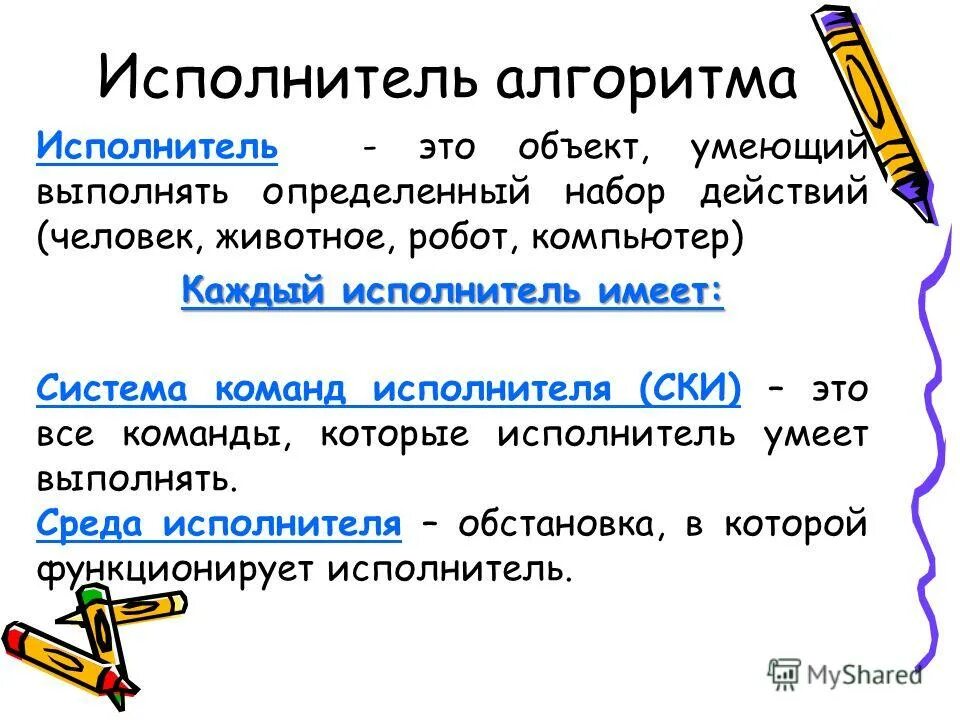 Исполнитель алгоритма

Исполнитель - это объект, умеющий выполнять определенный набор действий (человек, животное, робот, компьютер)

Каждый исполнитель имеет:

Система команд исполнителя (СКИ) – это все команды, которые исполнитель умеет выполнять.

Среда исполнителя – обстановка, в которой функционирует исполнитель.

MyShared